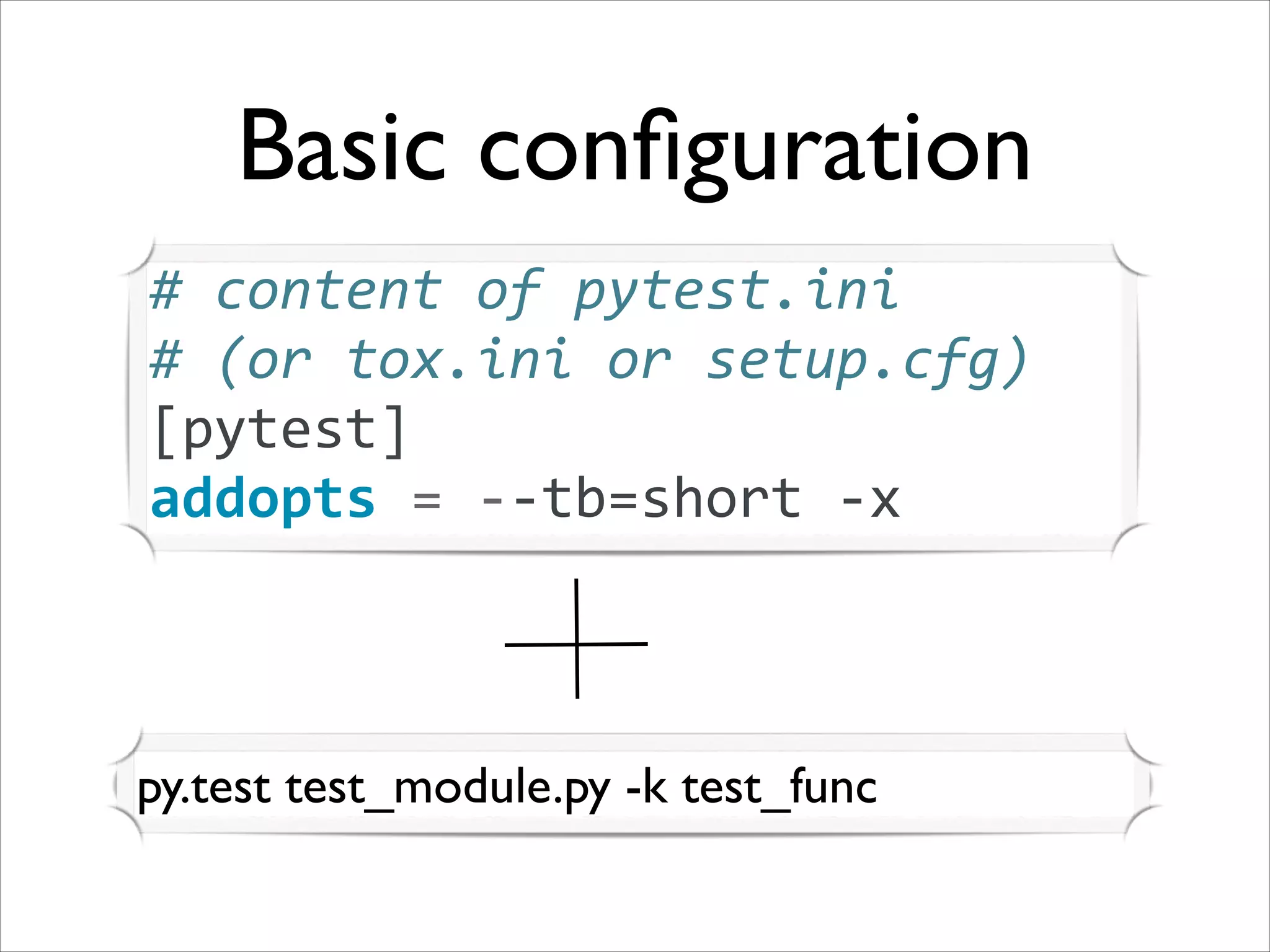 Basic configuration

# content of pytest.ini
# (or tox.ini or setup.cfg)
[pytest]
addopts = --tb=short -x

+

py.test test_module.py -k test_func